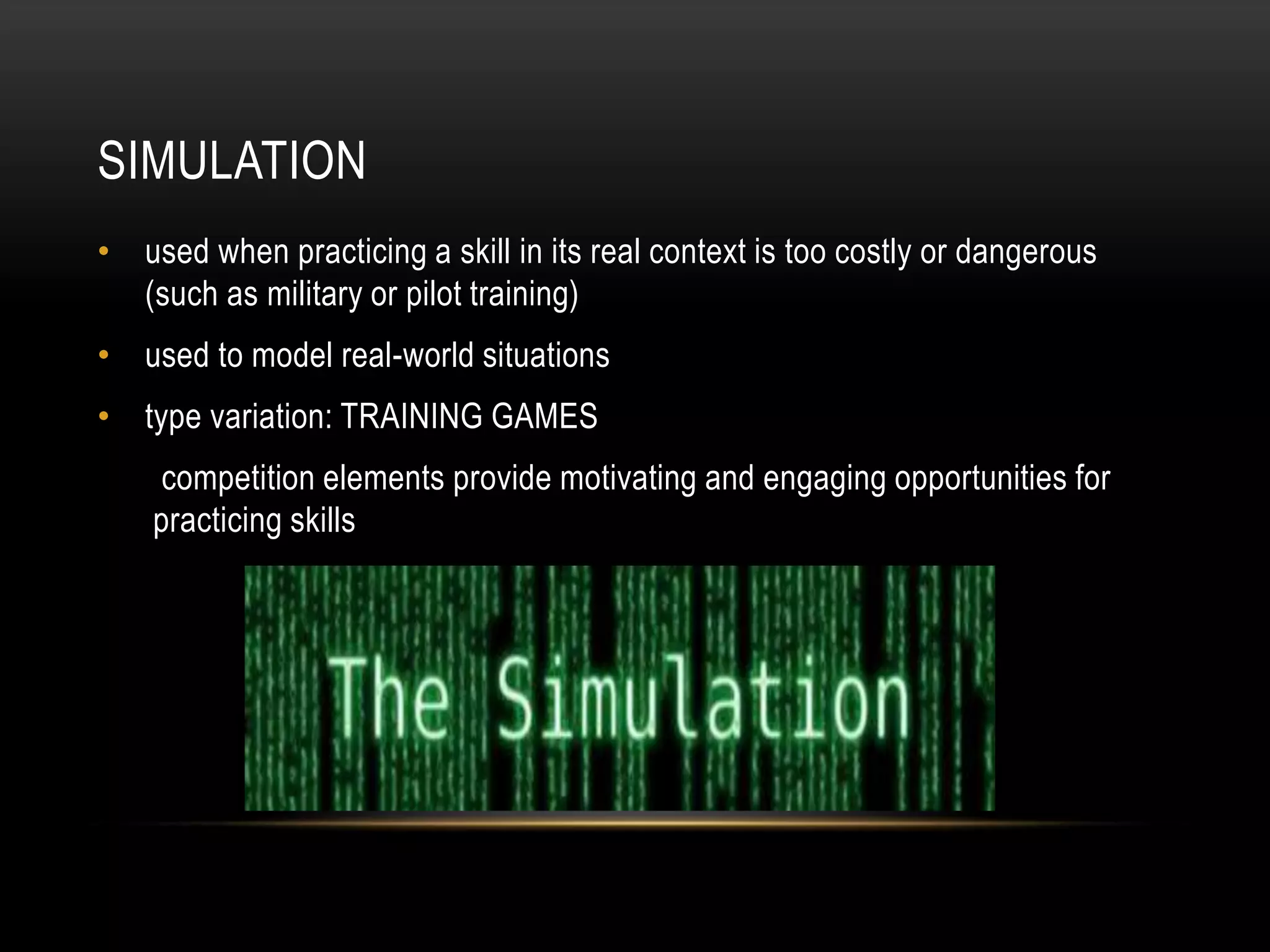 SIMULATION

• used when practicing a skill in its real context is too costly or dangerous (such as military or pilot training)

• used to model real-world situations

• type variation: TRAINING GAMES

competition elements provide motivating and engaging opportunities for practicing skills

The Simulation